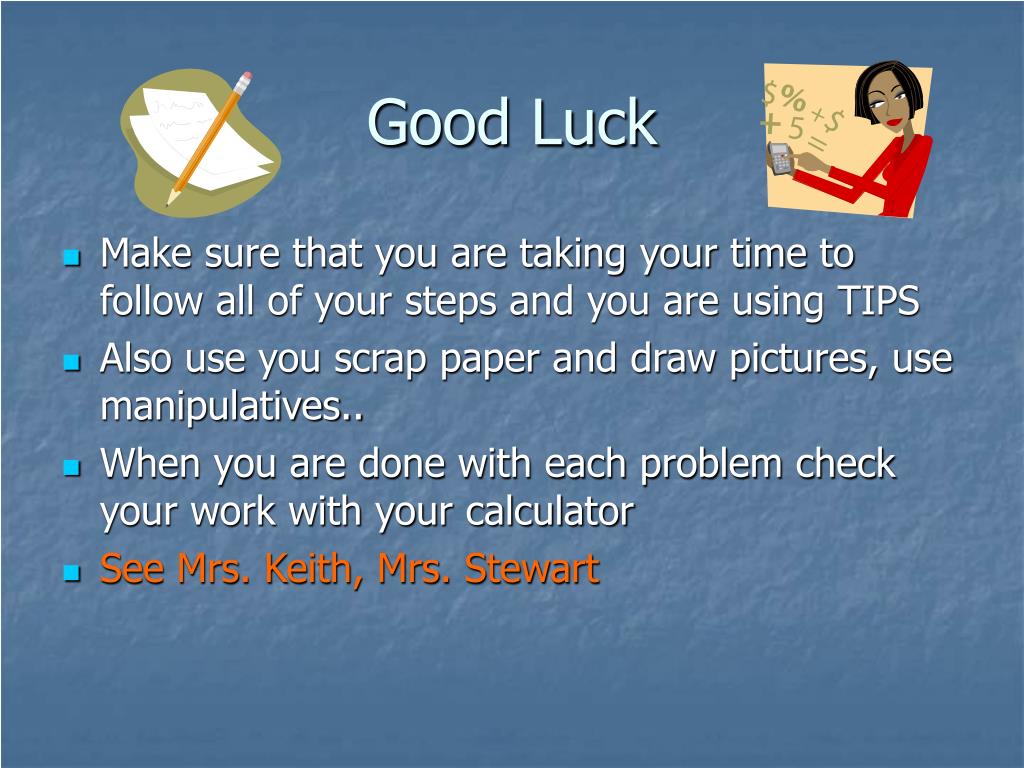 Good Luck

$ % + $ + 5 =

- Make sure that you are taking your time to follow all of your steps and you are using TIPS
- Also use you scrap paper and draw pictures, use manipulatives..
- When you are done with each problem check your work with your calculator
- See Mrs. Keith, Mrs. Stewart